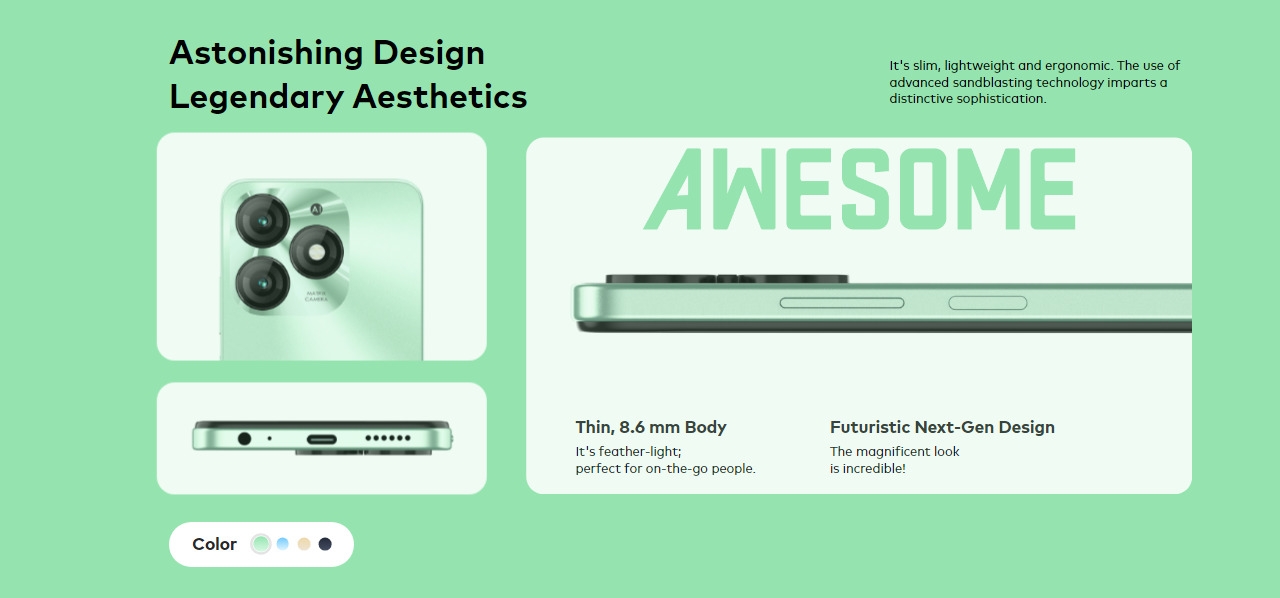 Astonishing Design
Legendary Aesthetics

It's slim, lightweight and ergonomic. The use of advanced sandblasting technology imparts a distinctive sophistication.

AI

MATRIX CAMERA

AWESOME

Thin, 8.6 mm Body
It's feather-light;
perfect for on-the-go people.

Futuristic Next-Gen Design
The magnificent look
is incredible!

Color